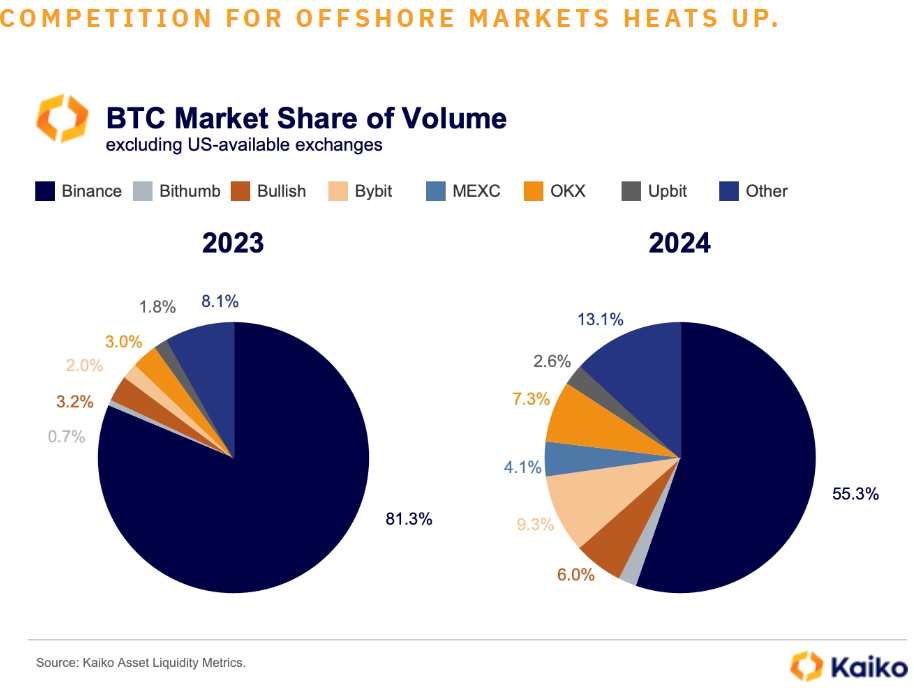 COMPETITION FOR OFFSHORE MARKETS HEATS UP.

BTC Market Share of Volume
excluding US-available exchanges

Binance Bithumb Bullish Bybit MEXC OKX Upbit Other

2023

1.8%
8.1%
3.0%
2.0%
3.2%
0.7%
81.3%

2024

13.1%
2.6%
7.3%
4.1%
9.3%
6.0%
55.3%

Source: Kaiko Asset Liquidity Metrics.

Kaiko